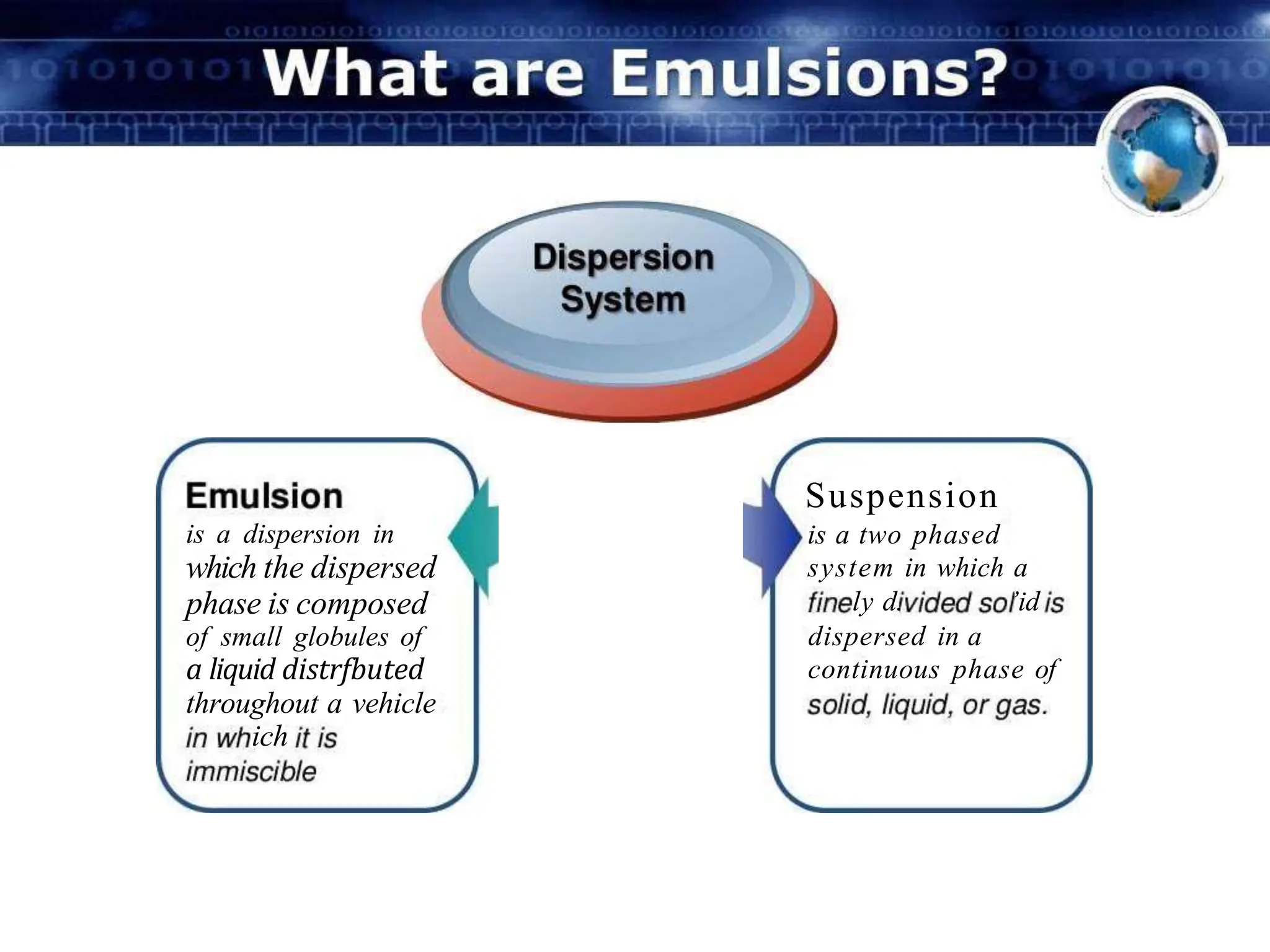 What are Emulsions?

Dispersion System

Emulsion
is a dispersion in which the dispersed phase is composed of small globules of a liquid distrfbuted throughout a vehicle in which it is immiscible

Suspension
is a two phased system in which a finely divided sol'id is dispersed in a continuous phase of solid, liquid, or gas.